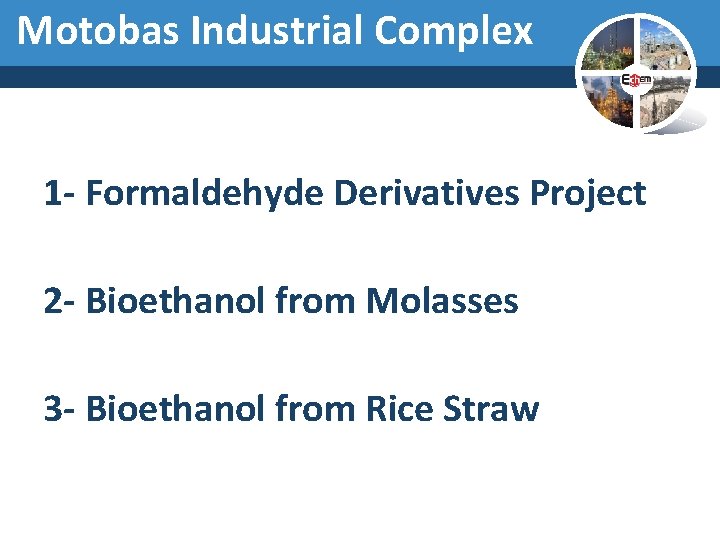 Motobas Industrial Complex

Echem

1- Formaldehyde Derivatives Project

2- Bioethanol from Molasses

3- Bioethanol from Rice Straw